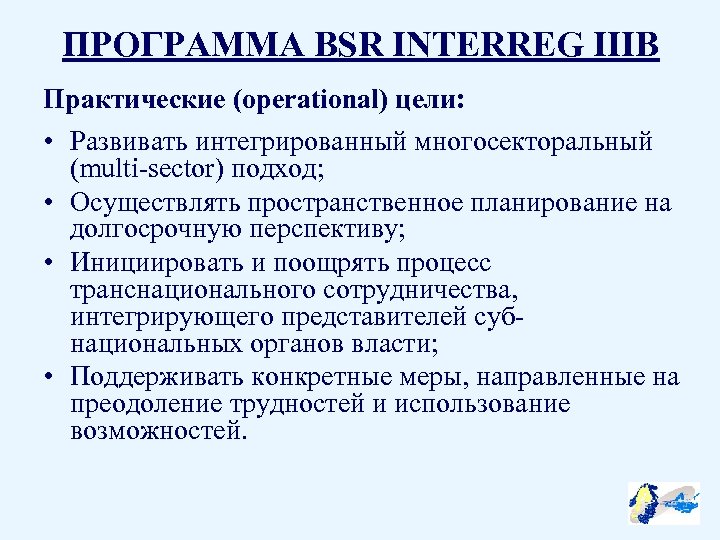 ПРОГРАММА BSR INTERREG IIIB

Практические (operational) цели:

• Развивать интегрированный многосекторальный (multi-sector) подход;
• Осуществлять пространственное планирование на долгосрочную перспективу;
• Инициировать и поощрять процесс транснационального сотрудничества, интегрирующего представителей суб-национальных органов власти;
• Поддерживать конкретные меры, направленные на преодоление трудностей и использование возможностей.